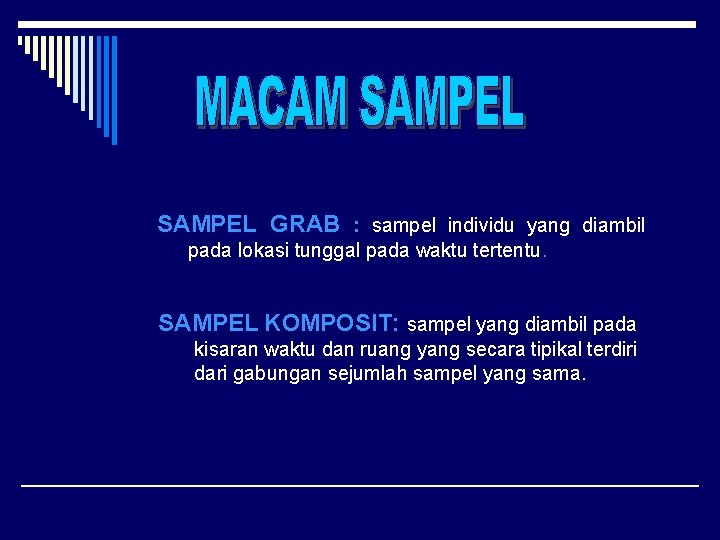 MACAM SAMPEL

SAMPEL GRAB : sampel individu yang diambil pada lokasi tunggal pada waktu tertentu.

SAMPEL KOMPOSIT: sampel yang diambil pada kisaran waktu dan ruang yang secara tipikal terdiri dari gabungan sejumlah sampel yang sama.